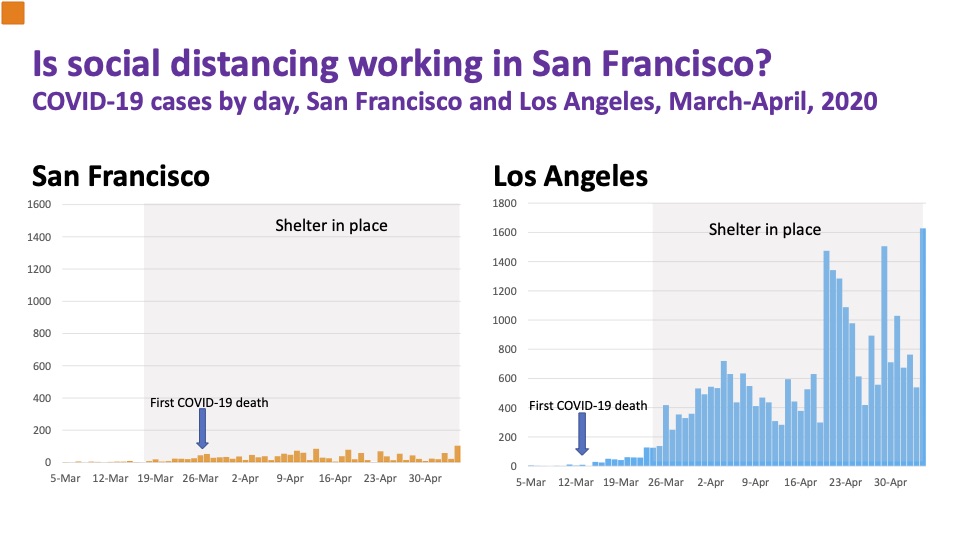 Is social distancing working in San Francisco?
COVID-19 cases by day, San Francisco and Los Angeles, March-April, 2020

San Francisco

1600
1400
1200
1000
800
600
400
200
0

Shelter in place

First COVID-19 death

5-Mar 12-Mar 19-Mar 26-Mar 2-Apr 9-Apr 16-Apr 23-Apr 30-Apr

Los Angeles

1800
1600
1400
1200
1000
800
600
400
200
0

Shelter in place

First COVID-19 death

5-Mar 12-Mar 19-Mar 26-Mar 2-Apr 9-Apr 16-Apr 23-Apr 30-Apr